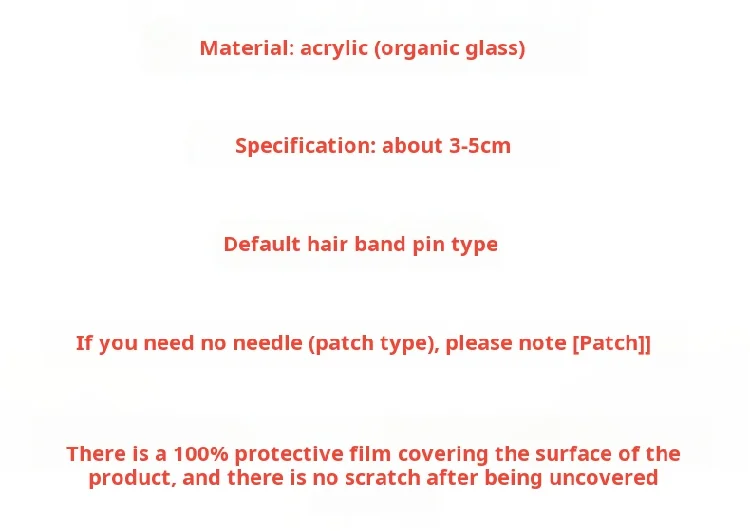 Material: acrylic (organic glass)

Specification: about 3-5cm

Default hair band pin type

If you need no needle (patch type), please note [Patch]]

There is a 100% protective film covering the surface of the product, and there is no scratch after being uncovered